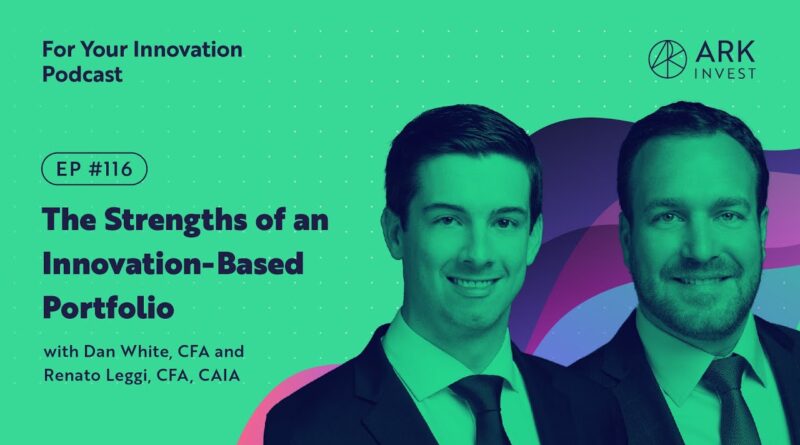 For Your Innovation Podcast

ARK INVEST

EP #116

The Strengths of an Innovation-Based Portfolio

with Dan White, CFA and Renato Leggi, CFA, CAIA